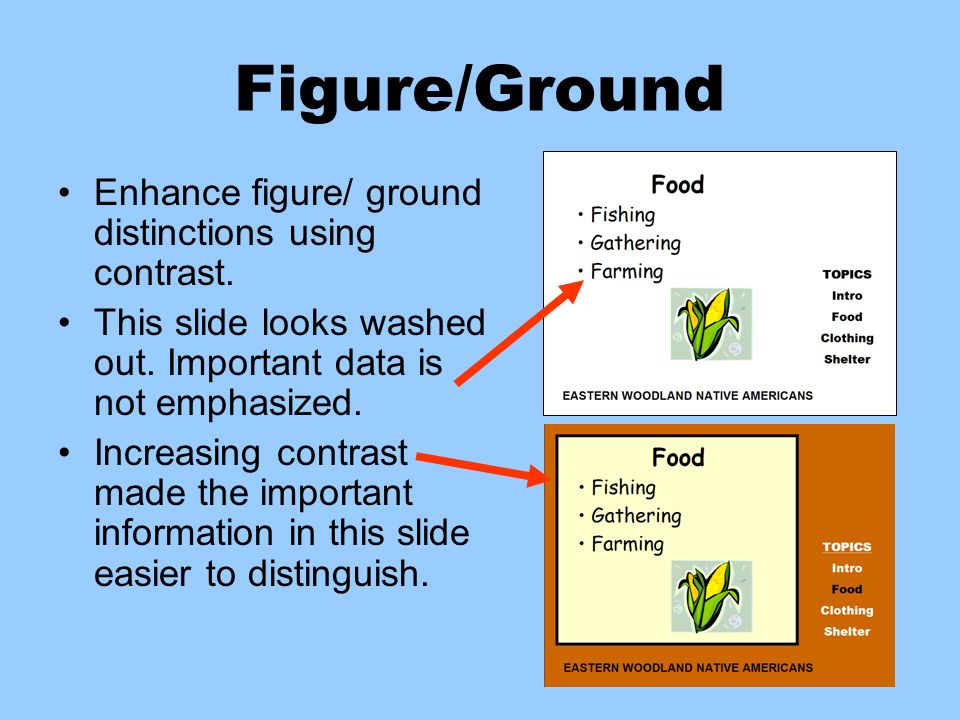 Figure/Ground

• Enhance figure/ ground distinctions using contrast.
• This slide looks washed out. Important data is not emphasized.
• Increasing contrast made the important information in this slide easier to distinguish.

Food
• Fishing
• Gathering
• Farming

TOPICS
Intro
Food
Clothing
Shelter

EASTERN WOODLAND NATIVE AMERICANS

Food
• Fishing
• Gathering
• Farming

TOPICS
Intro
Food
Clothing
Shelter

EASTERN WOODLAND NATIVE AMERICANS